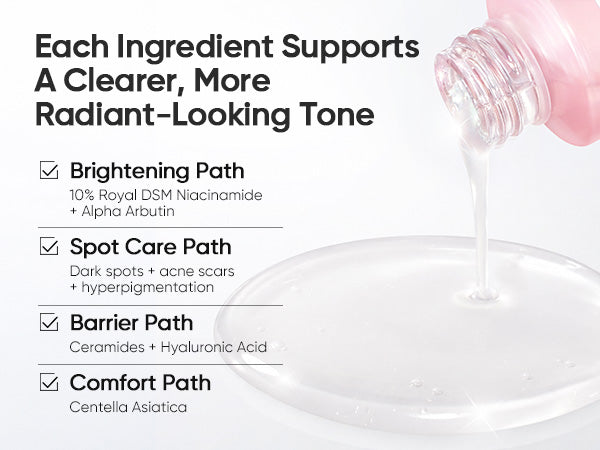 Each Ingredient Supports A Clearer, More Radiant-Looking Tone

☑ Brightening Path
10% Royal DSM Niacinamide + Alpha Arbutin

☑ Spot Care Path
Dark spots + acne scars + hyperpigmentation

☑ Barrier Path
Ceramides + Hyaluronic Acid

☑ Comfort Path
Centella Asiatica